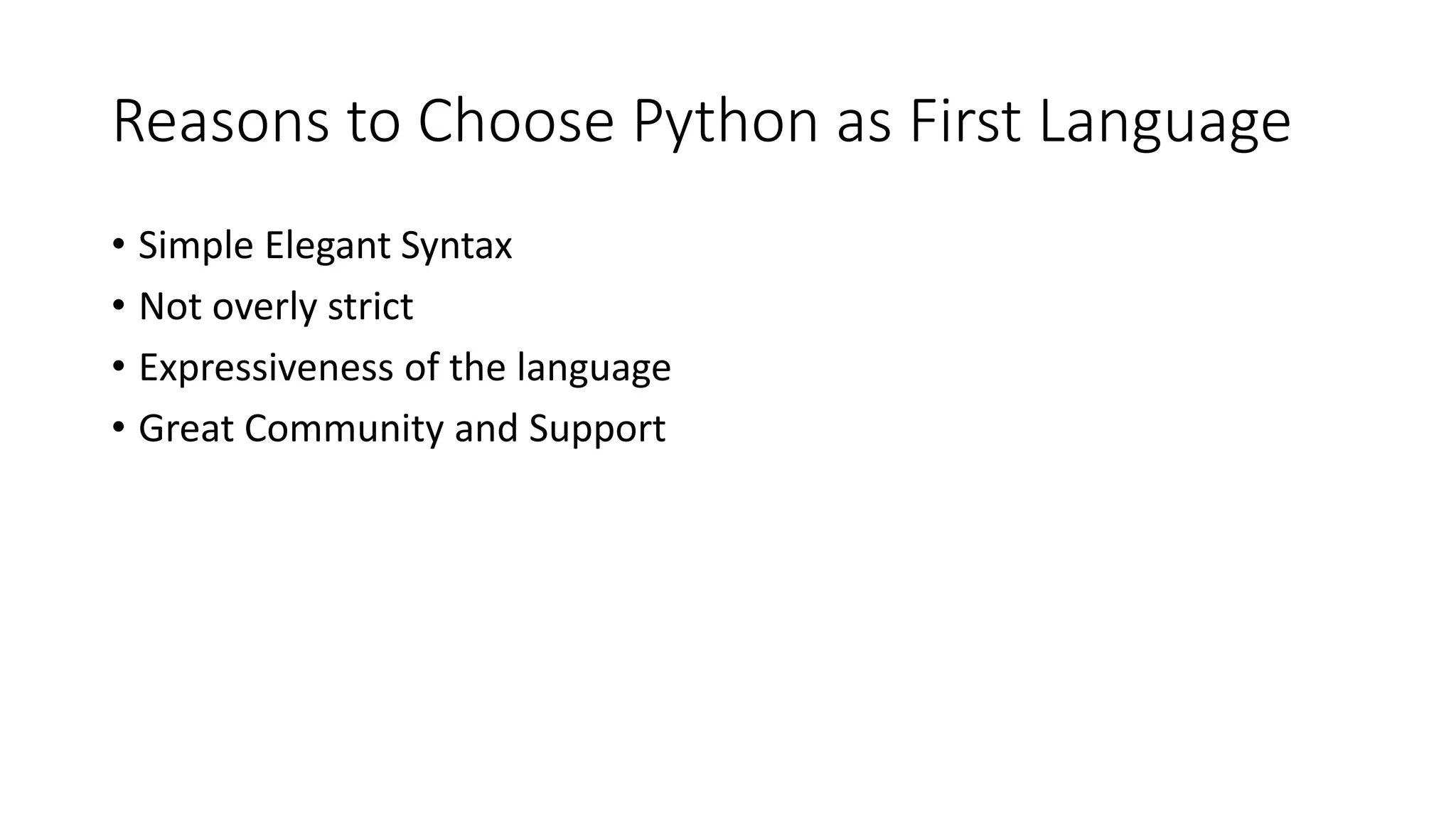 Reasons to Choose Python as First Language

• Simple Elegant Syntax
• Not overly strict
• Expressiveness of the language
• Great Community and Support